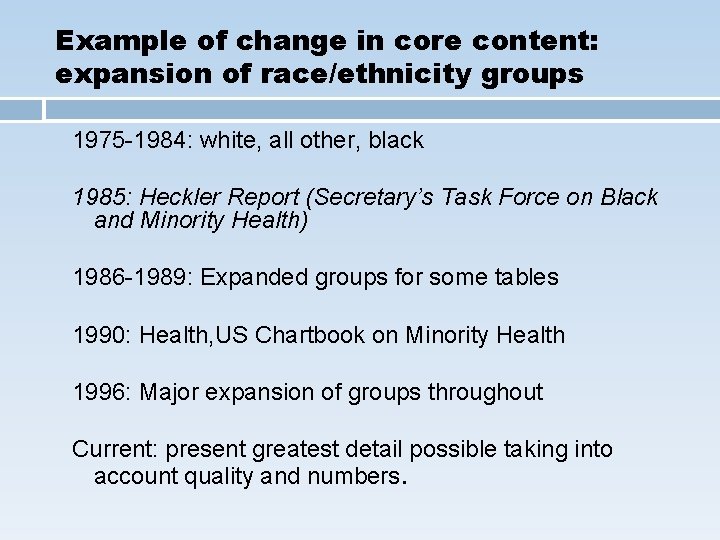 Example of change in core content: expansion of race/ethnicity groups

1975-1984: white, all other, black

1985: Heckler Report (Secretary's Task Force on Black and Minority Health)

1986-1989: Expanded groups for some tables

1990: Health,US Chartbook on Minority Health

1996: Major expansion of groups throughout

Current: present greatest detail possible taking into account quality and numbers.